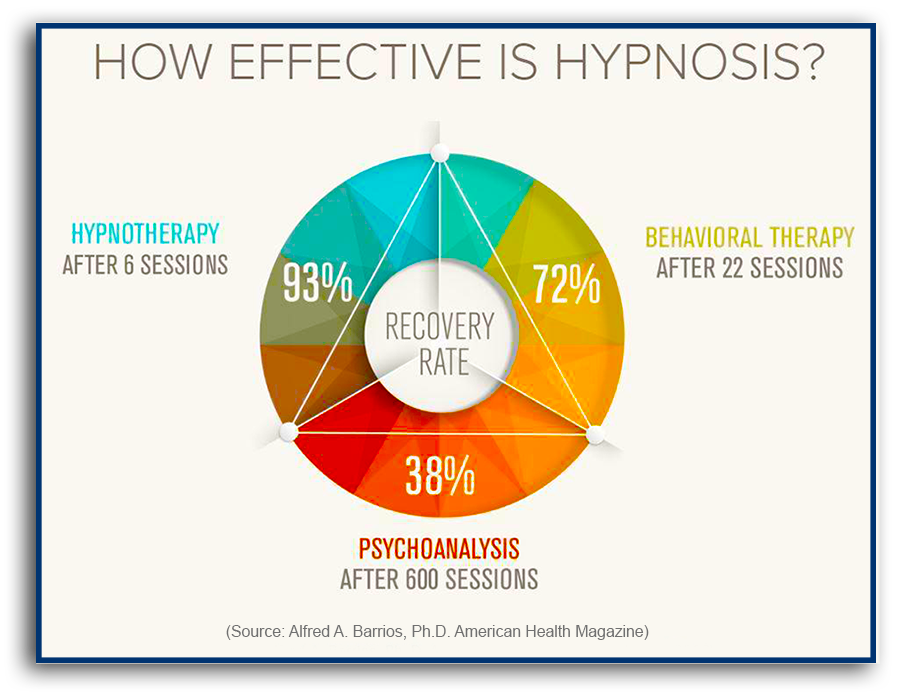 HOW EFFECTIVE IS HYPNOSIS?

HYPNOTHERAPY
AFTER 6 SESSIONS

93%

RECOVERY RATE

72%

BEHAVIORAL THERAPY
AFTER 22 SESSIONS

38%

PSYCHOANALYSIS
AFTER 600 SESSIONS

(Source: Alfred A. Barrios, Ph.D. American Health Magazine)